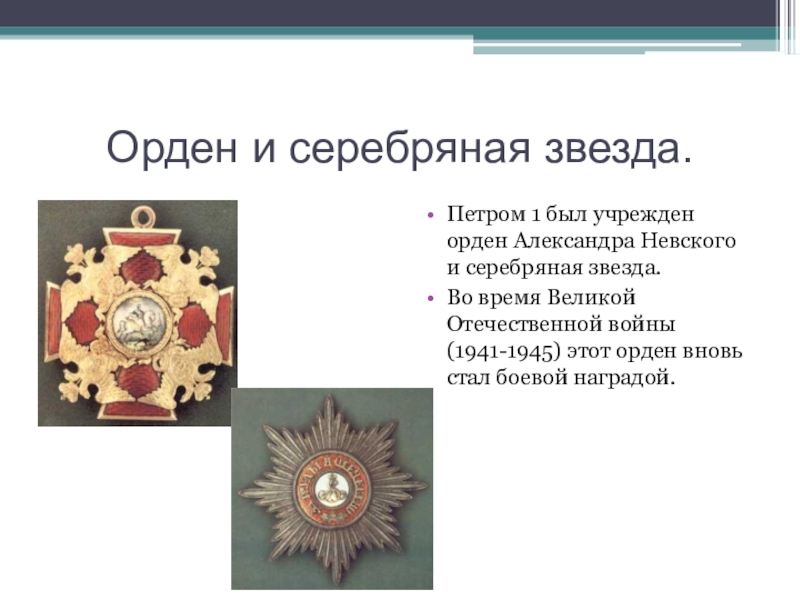 Орден и серебряная звезда.

• Петром 1 был учрежден орден Александра Невского и серебряная звезда.
• Во время Великой Отечественной войны (1941-1945) этот орден вновь стал боевой наградой.